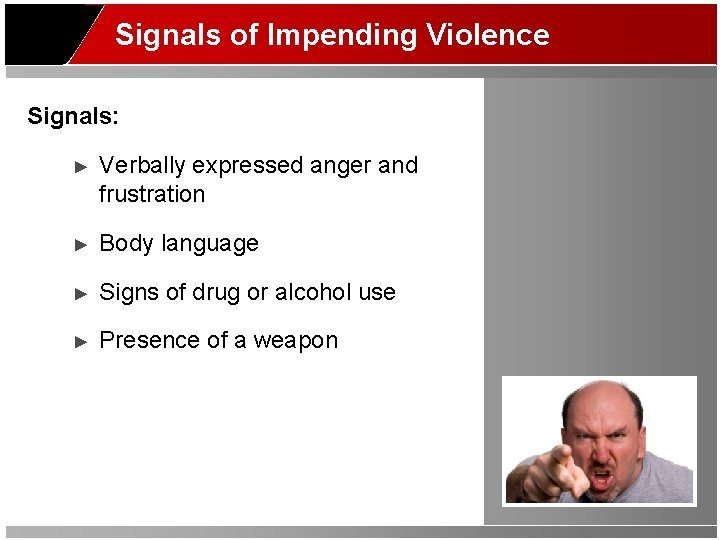 Signals of Impending Violence

Signals:

► Verbally expressed anger and frustration

► Body language

► Signs of drug or alcohol use

► Presence of a weapon